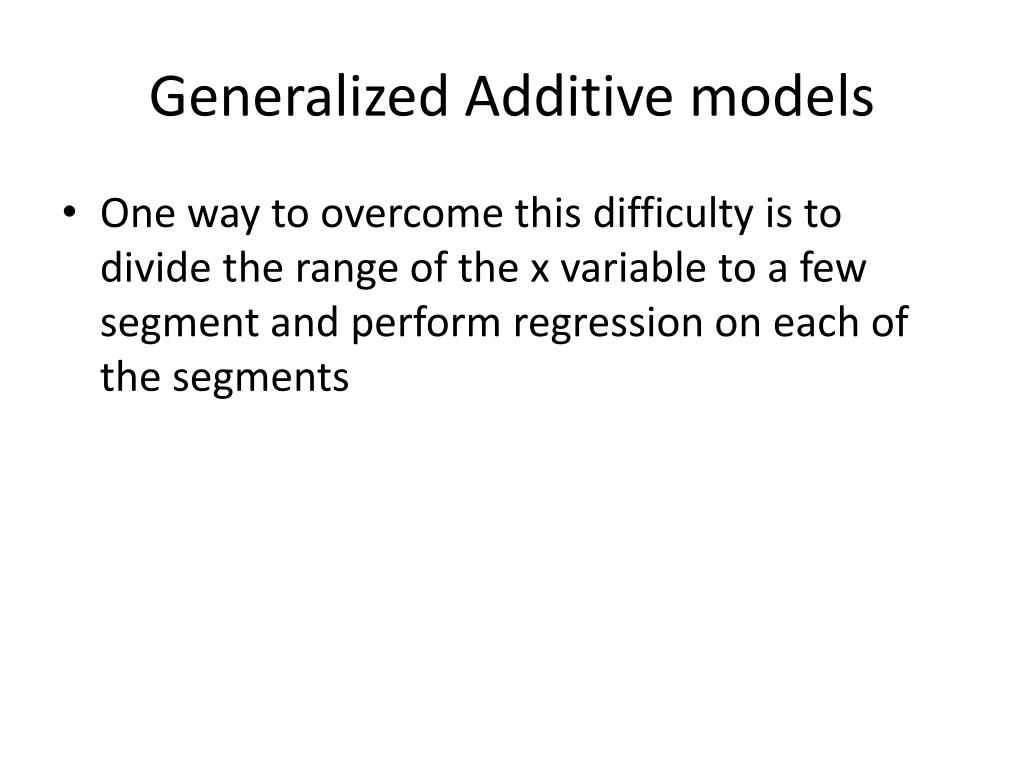 Generalized Additive models

• One way to overcome this difficulty is to divide the range of the x variable to a few segment and perform regression on each of the segments